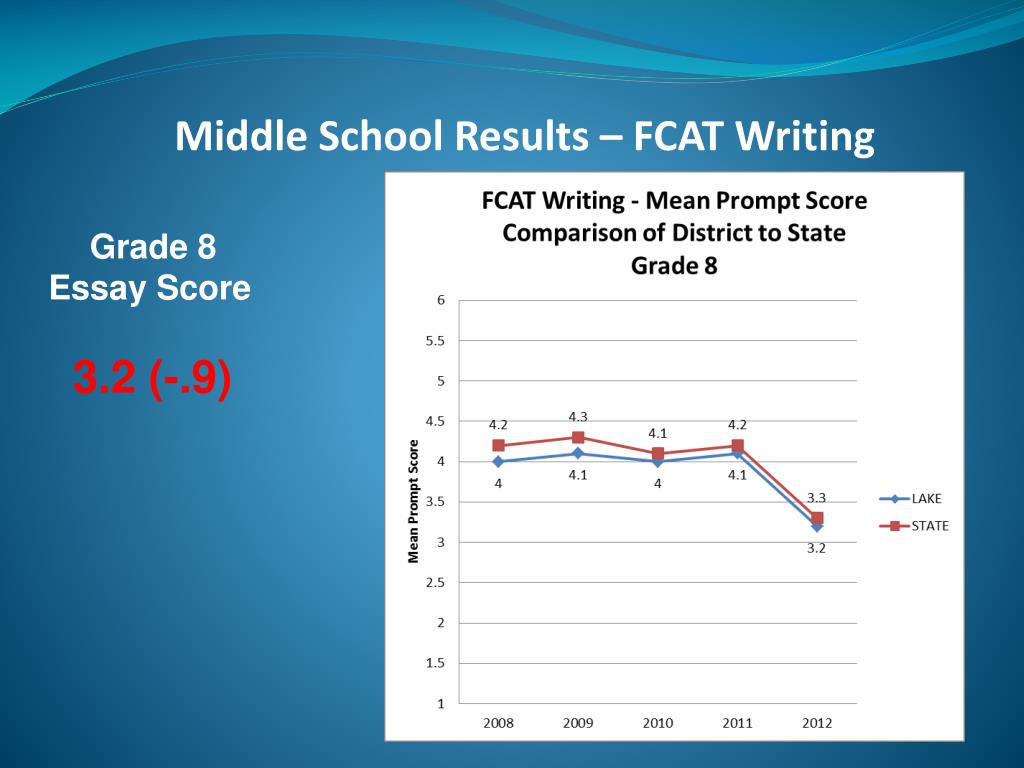 Middle School Results – FCAT Writing

Grade 8
Essay Score

3.2 (-.9)

FCAT Writing - Mean Prompt Score
Comparison of District to State
Grade 8

Mean Prompt Score

6
5.5
5
4.5
4
3.5
3
2.5
2
1.5
1

4.2
4.3
4.1
4.2
3.3

4
4.1
4
4.1
3.2

2008
2009
2010
2011
2012

LAKE
STATE